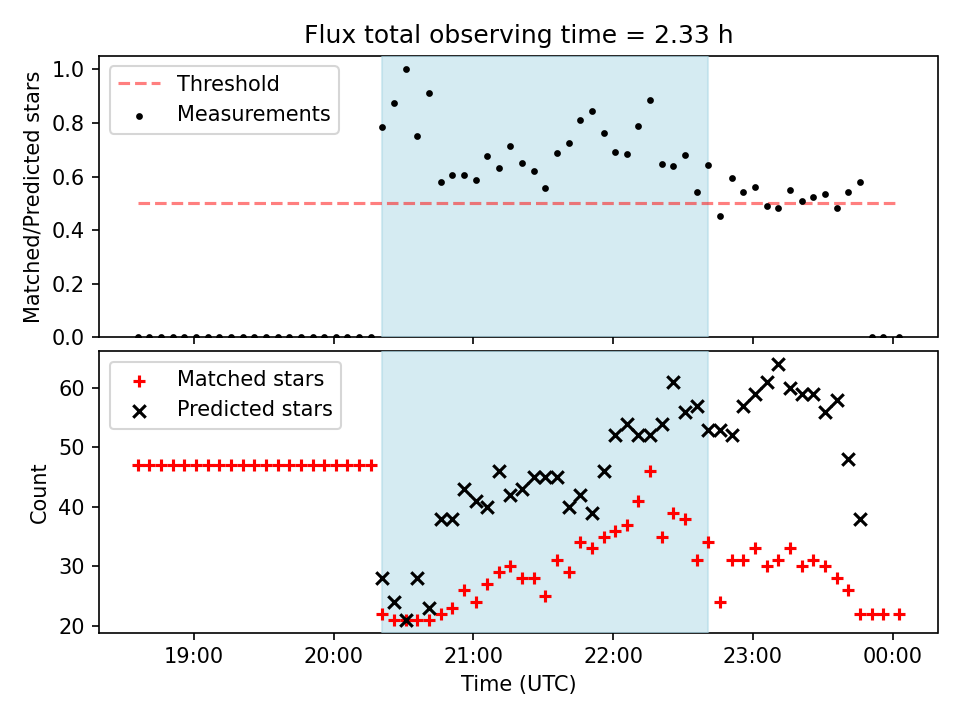 Flux total observing time = 2.33 h

Threshold
Measurements

Matched/Predicted stars

1.0
0.8
0.6
0.4
0.2
0.0

Matched stars
Predicted stars

Count

60
50
40
30
20

19:00
20:00
21:00
22:00
23:00
00:00

Time (UTC)